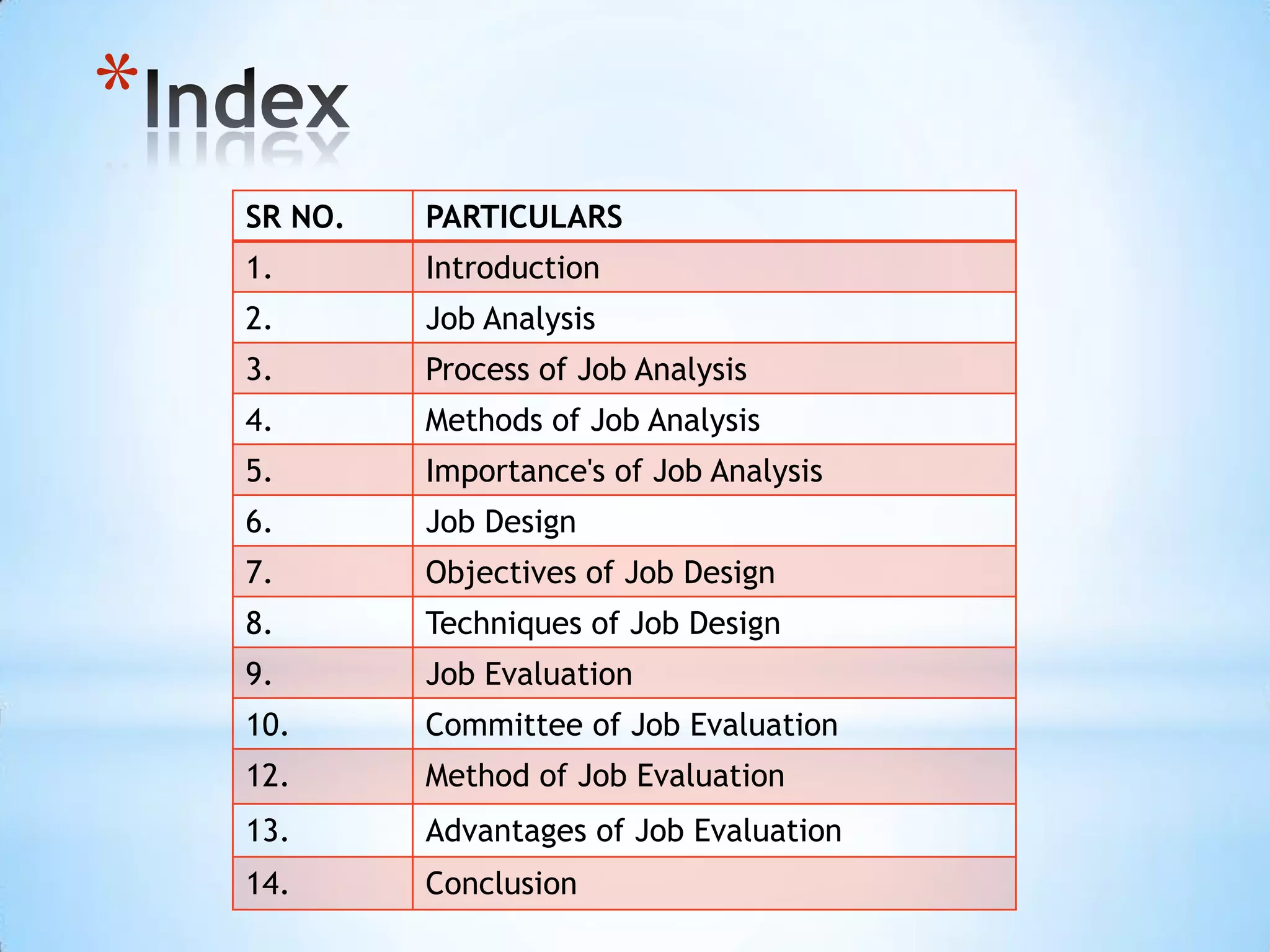 *Index

| SR NO. | PARTICULARS |
|---|---|
| 1. | Introduction |
| 2. | Job Analysis |
| 3. | Process of Job Analysis |
| 4. | Methods of Job Analysis |
| 5. | Importance's of Job Analysis |
| 6. | Job Design |
| 7. | Objectives of Job Design |
| 8. | Techniques of Job Design |
| 9. | Job Evaluation |
| 10. | Committee of Job Evaluation |
| 12. | Method of Job Evaluation |
| 13. | Advantages of Job Evaluation |
| 14. | Conclusion |